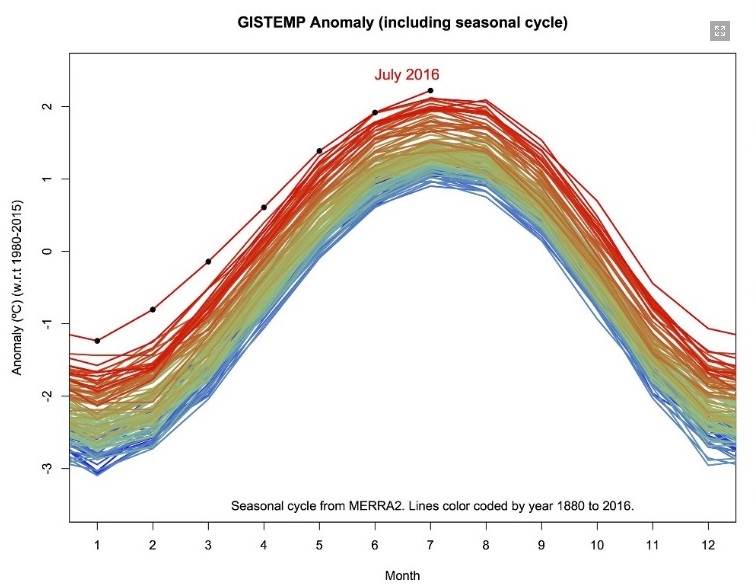 GISTEMP Anomaly (including seasonal cycle)

July 2016

Anomaly (ºC) (w.r.t 1980-2015)

2
1
0
-1
-2
-3

Seasonal cycle from MERRA2. Lines color coded by year 1880 to 2016.

1 2 3 4 5 6 7 8 9 10 11 12

Month